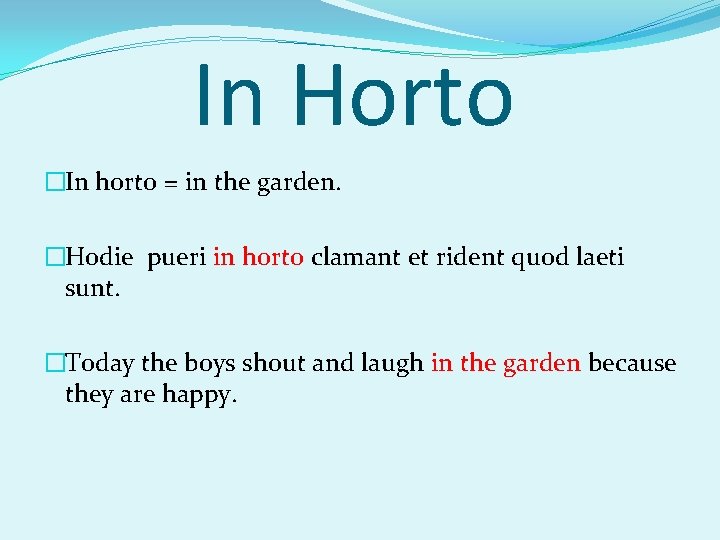 In Horto

In horto = in the garden.

Hodie pueri in horto clamant et rident quod laeti sunt.

Today the boys shout and laugh in the garden because they are happy.